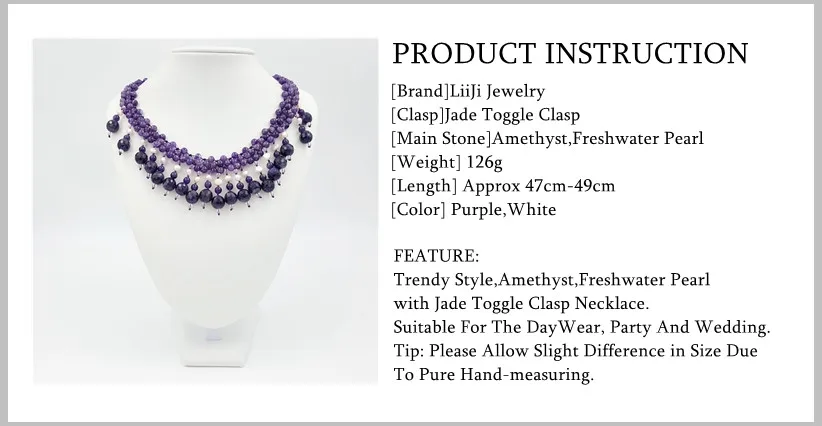 PRODUCT INSTRUCTION

[Brand]LiiJi Jewelry
[Clasp]Jade Toggle Clasp
[Main Stone]Amethyst,Freshwater Pearl
[Weight] 126g
[Length] Approx 47cm-49cm
[Color] Purple,White

FEATURE:
Trendy Style,Amethyst,Freshwater Pearl with Jade Toggle Clasp Necklace.
Suitable For The DayWear, Party And Wedding.
Tip: Please Allow Slight Difference in Size Due To Pure Hand-measuring.